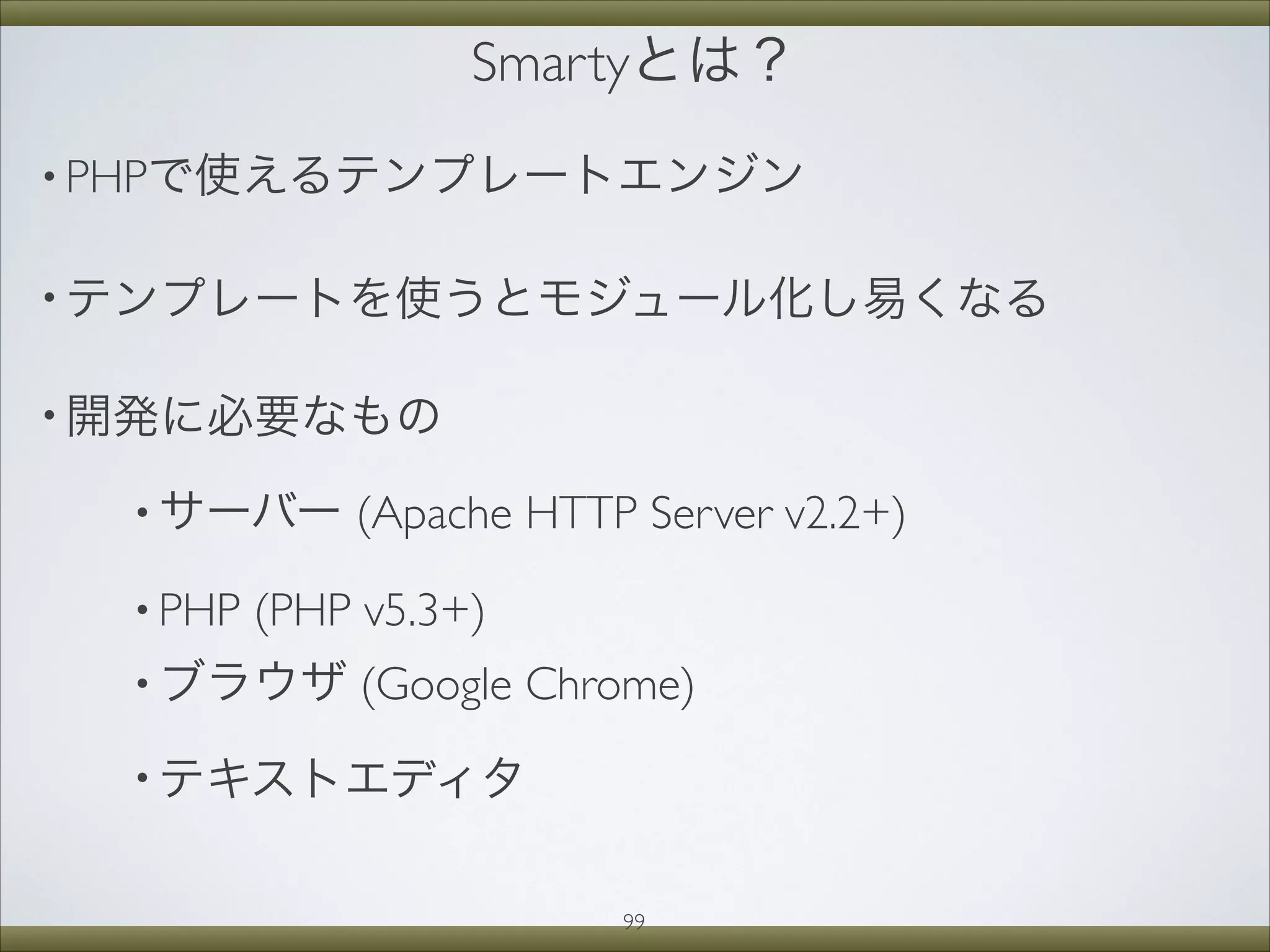 Smartyとは？

• PHPで使えるテンプレートエンジン

• テンプレートを使うとモジュール化し易くなる

• 開発に必要なもの

• サーバー (Apache HTTP Server v2.2+)

• PHP (PHP v5.3+)

• ブラウザ (Google Chrome)

• テキストエディタ

99